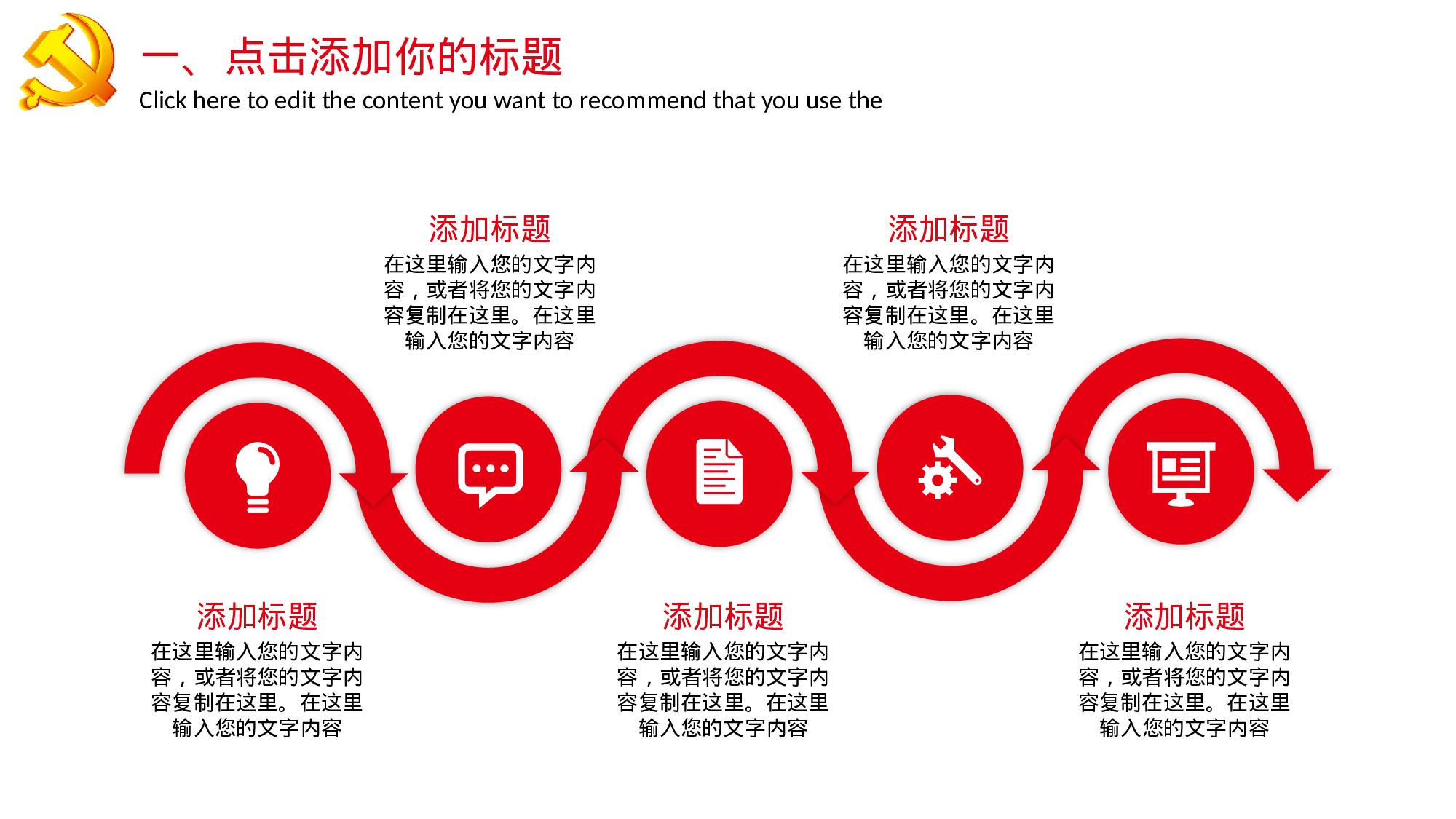 一、点击添加你的标题
Click here to edit the content you want to recommend that you use the

添加标题
在这里输入您的文字内容，或者将您的文字内容复制在这里。在这里输入您的文字内容

添加标题
在这里输入您的文字内容，或者将您的文字内容复制在这里。在这里输入您的文字内容

添加标题
在这里输入您的文字内容，或者将您的文字内容复制在这里。在这里输入您的文字内容

添加标题
在这里输入您的文字内容，或者将您的文字内容复制在这里。在这里输入您的文字内容

添加标题
在这里输入您的文字内容，或者将您的文字内容复制在这里。在这里输入您的文字内容